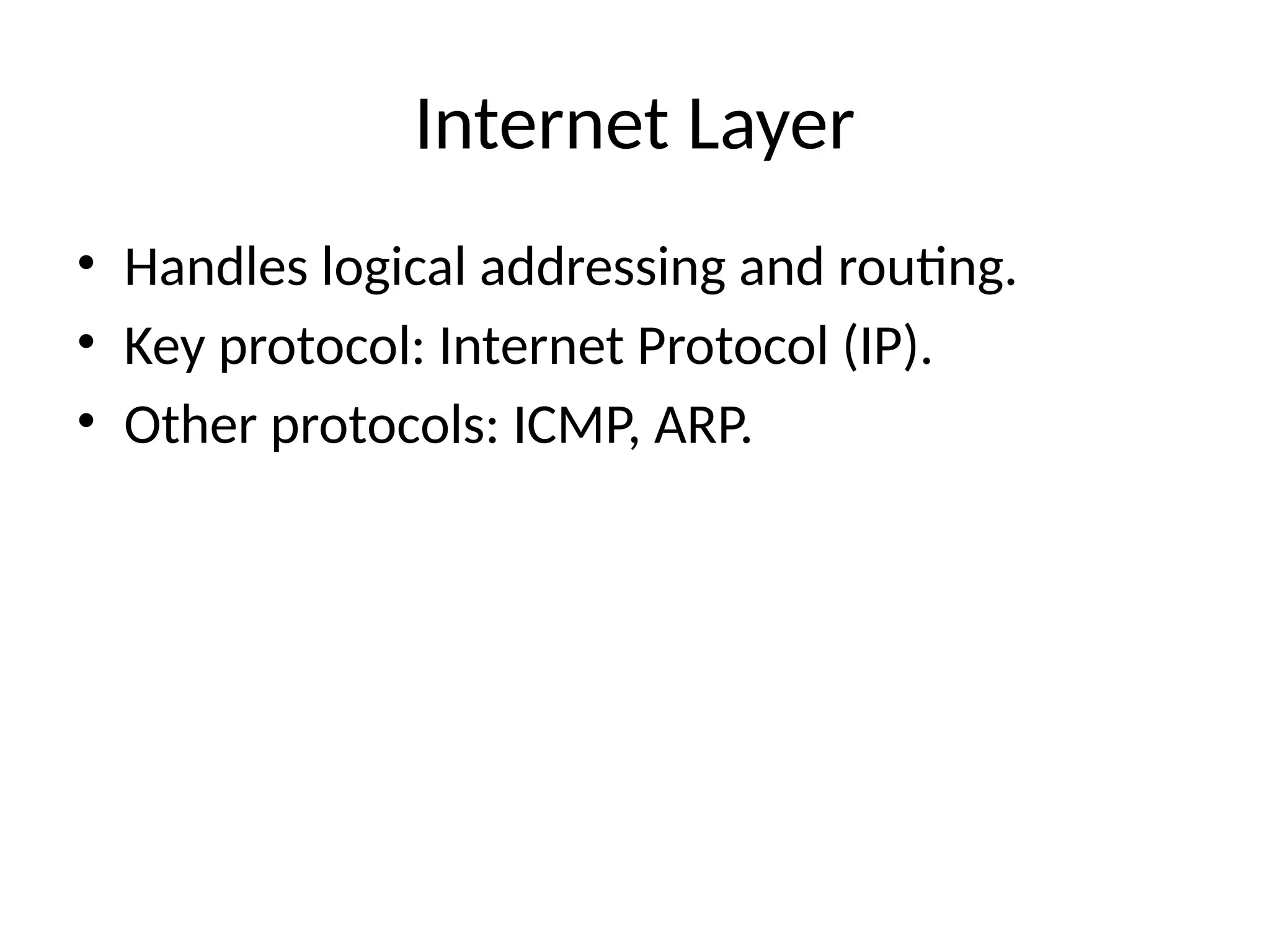 Internet Layer

• Handles logical addressing and routing.
• Key protocol: Internet Protocol (IP).
• Other protocols: ICMP, ARP.